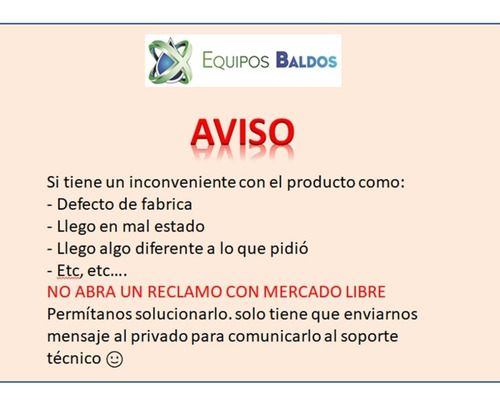 EQUIPOS BALDOS

AVISO

Si tiene un inconveniente con el producto como:
- Defecto de fabrica
- Llego en mal estado
- Llego algo diferente a lo que pidió
- Etc, etc….
NO ABRA UN RECLAMO CON MERCADO LIBRE
Permítanos solucionarlo. solo tiene que enviarnos mensaje al privado para comunicarlo al soporte técnico ☺